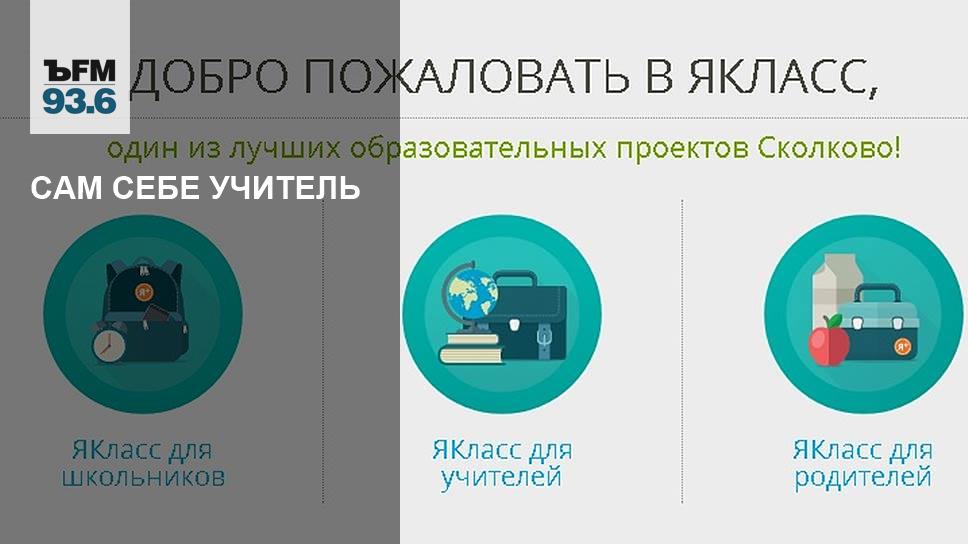 ЪFM
93.6

ДОБРО ПОЖАЛОВАТЬ В ЯКЛАСС,

один из лучших образовательных проектов Сколково!

САМ СЕБЕ УЧИТЕЛЬ

ЯКласс для школьников

ЯКласс для учителей

ЯКласс для родителей